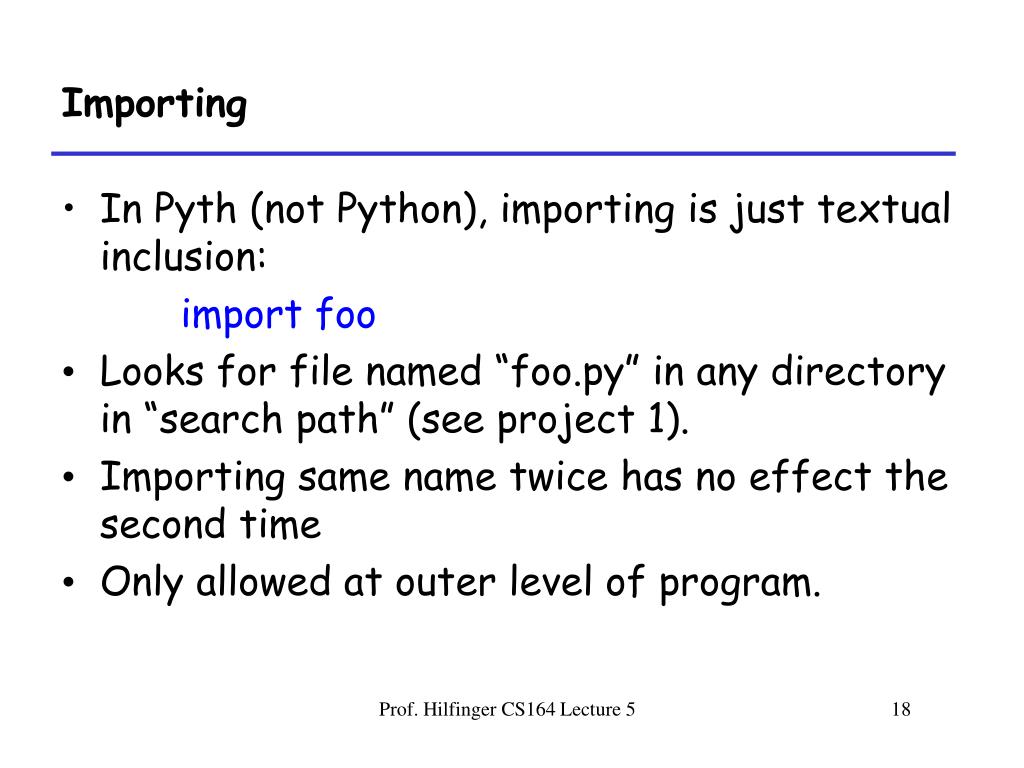 Importing

• In Pyth (not Python), importing is just textual inclusion:

import foo

• Looks for file named “foo.py” in any directory in “search path” (see project 1).
• Importing same name twice has no effect the second time
• Only allowed at outer level of program.

Prof. Hilfinger CS164 Lecture 5

18